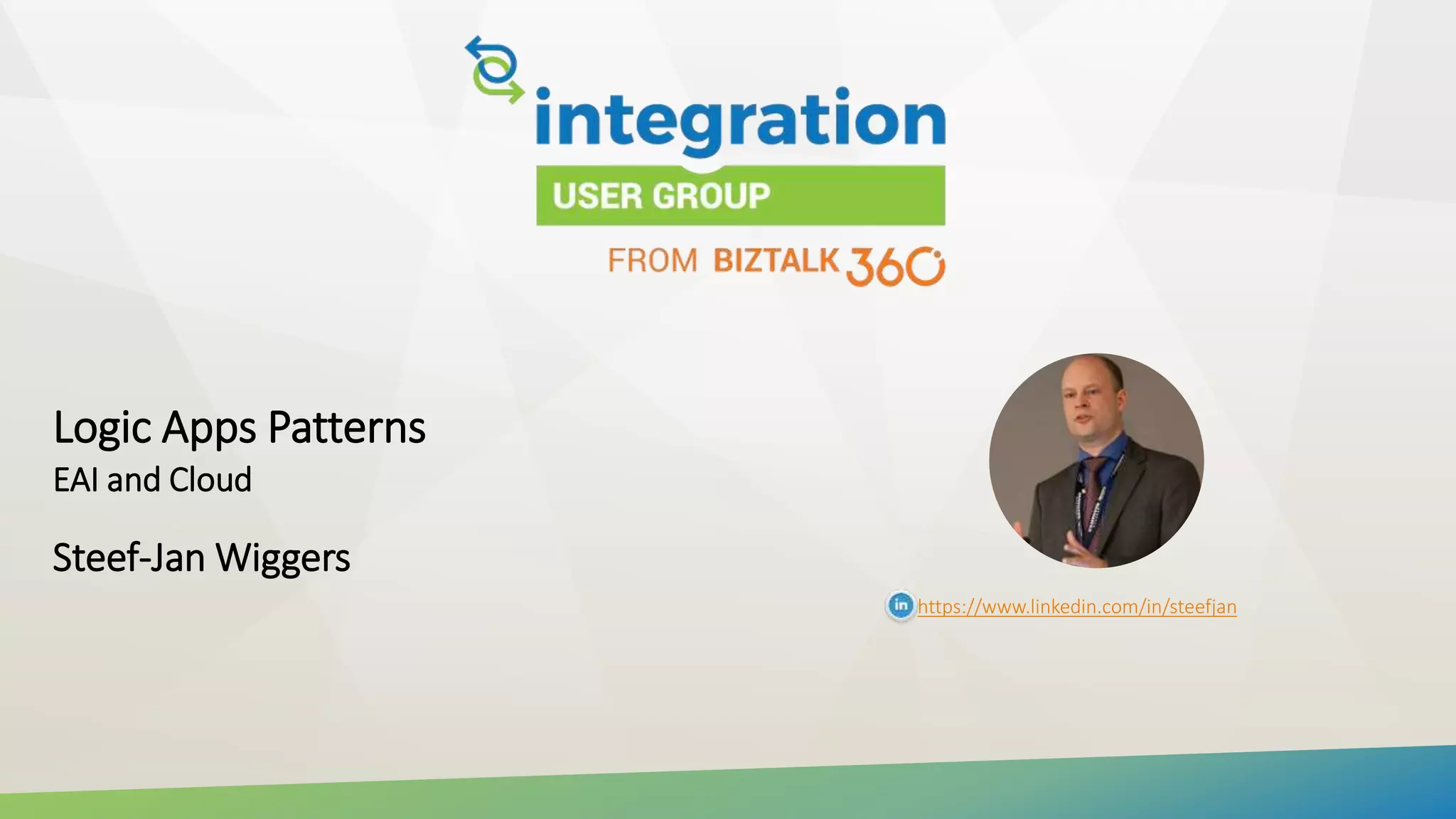 integration
USER GROUP
FROM BIZTALK 360

Logic Apps Patterns
EAI and Cloud

Steef-Jan Wiggers

in https://www.linkedin.com/in/steefjan